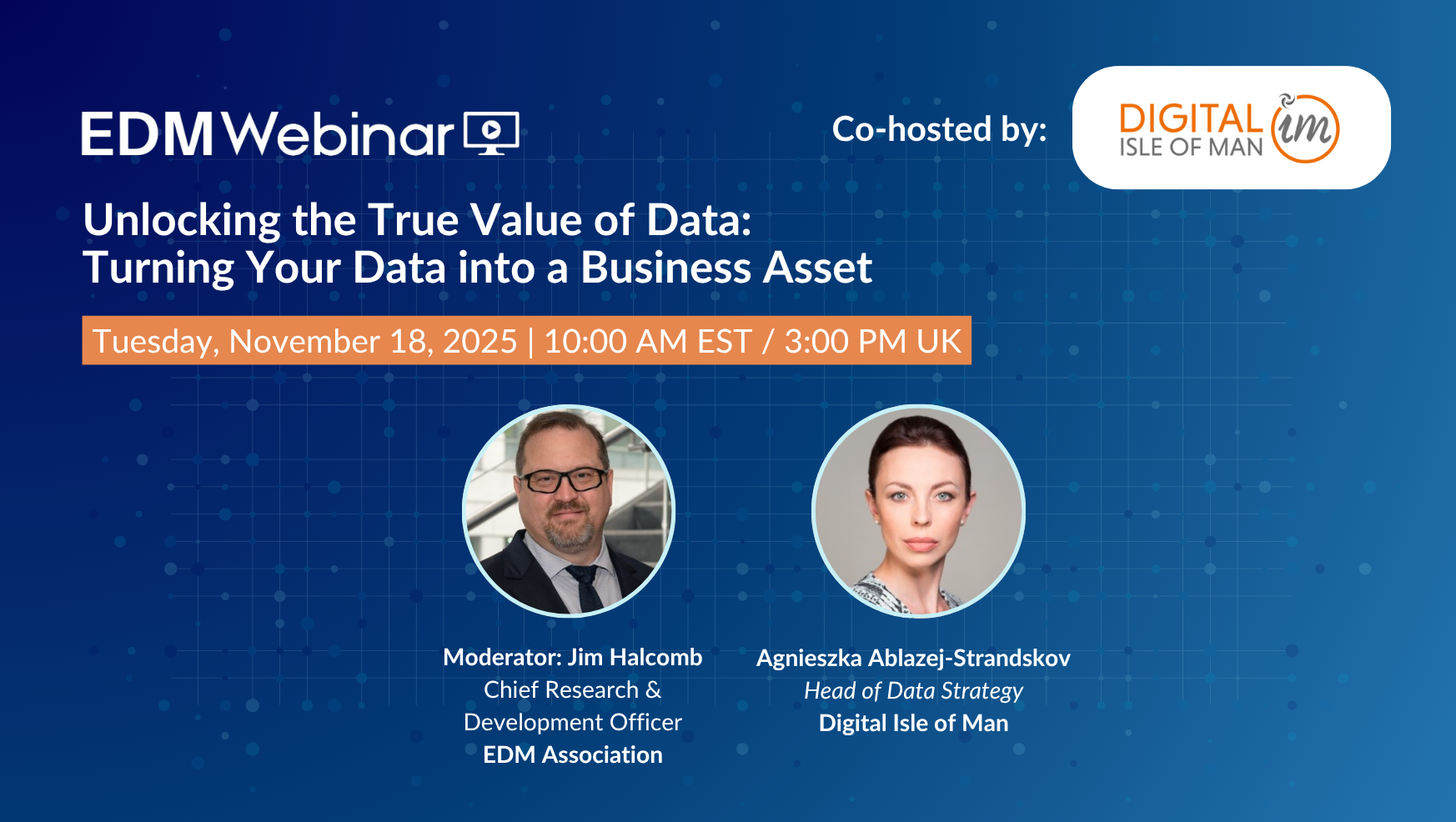 EDM Webinar

Co-hosted by:

DIGITAL ISLE OF MAN im

Unlocking the True Value of Data:
Turning Your Data into a Business Asset

Tuesday, November 18, 2025 | 10:00 AM EST / 3:00 PM UK

Moderator: Jim Halcomb
Chief Research & Development Officer
EDM Association

Agnieszka Ablazej-Strandskov
Head of Data Strategy
Digital Isle of Man